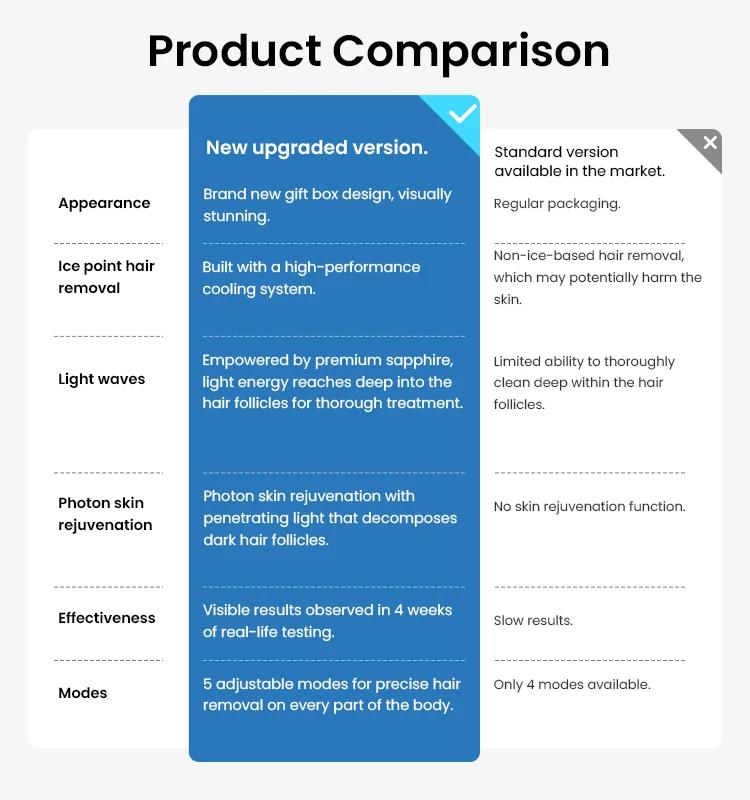 Product Comparison

| | New upgraded version. | Standard version available in the market. |
|---|---|---|
| Appearance | Brand new gift box design, visually stunning. | Regular packaging. |
| Ice point hair removal | Built with a high-performance cooling system. | Non-ice-based hair removal, which may potentially harm the skin. |
| Light waves | Empowered by premium sapphire, light energy reaches deep into the hair follicles for thorough treatment. | Limited ability to thoroughly clean deep within the hair follicles. |
| Photon skin rejuvenation | Photon skin rejuvenation with penetrating light that decomposes dark hair follicles. | No skin rejuvenation function. |
| Effectiveness | Visible results observed in 4 weeks of real-life testing. | Slow results. |
| Modes | 5 adjustable modes for precise hair removal on every part of the body. | Only 4 modes available. |